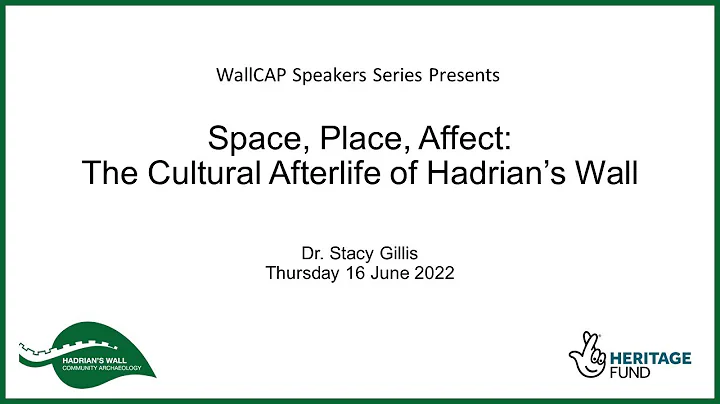 WallCAP Speakers Series Presents

Space, Place, Affect:
The Cultural Afterlife of Hadrian's Wall

Dr. Stacy Gillis
Thursday 16 June 2022

HADRIAN'S WALL
COMMUNITY ARCHAEOLOGY

HERITAGE
FUND